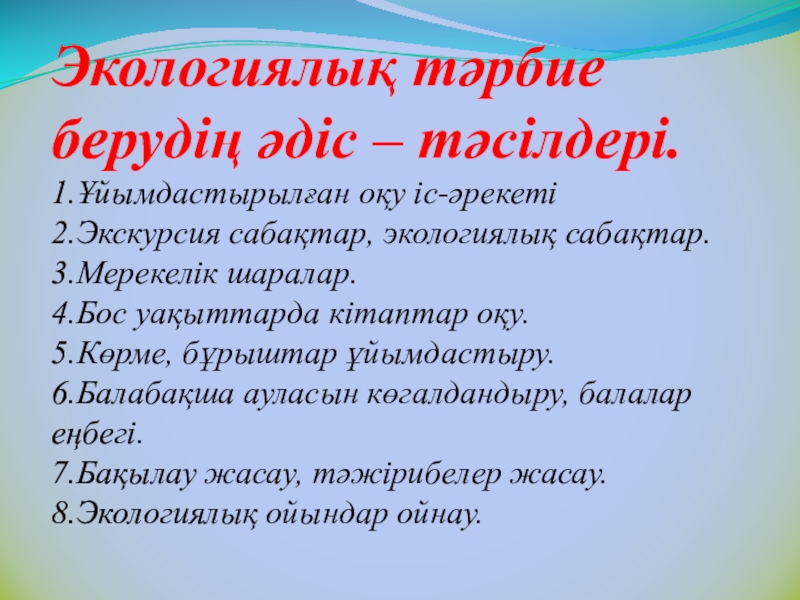 Экологиялық тәрбие берудің әдіс – тәсілдері.

1.Ұйымдастырылған оқу іс-әрекеті
2.Экскурсия сабақтар, экологиялық сабақтар.
3.Мерекелік шаралар.
4.Бос уақыттарда кітаптар оқу.
5.Көрме, бұрыштар ұйымдастыру.
6.Балабақша ауласын көгалдандыру, балалар еңбегі.
7.Бақылау жасау, тәжірибелер жасау.
8.Экологиялық ойындар ойнау.